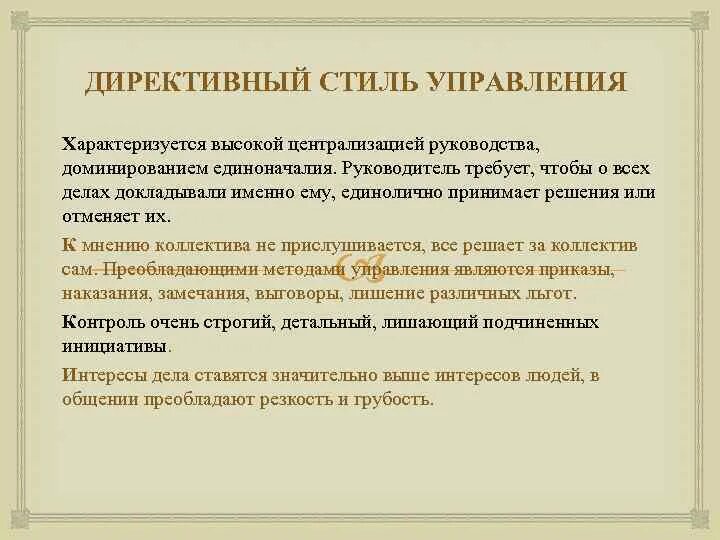 ДИРЕКТИВНЫЙ СТИЛЬ УПРАВЛЕНИЯ

Характеризуется высокой централизацией руководства, доминированием единоначалия. Руководитель требует, чтобы о всех делах докладывали именно ему, единолично принимает решения или отменяет их.

К мнению коллектива не прислушивается, все решает за коллектив сам. Преобладающими методами управления являются приказы, наказания, замечания, выговоры, лишение различных льгот.

Контроль очень строгий, детальный, лишающий подчиненных инициативы.

Интересы дела ставятся значительно выше интересов людей, в общении преобладают резкость и грубость.